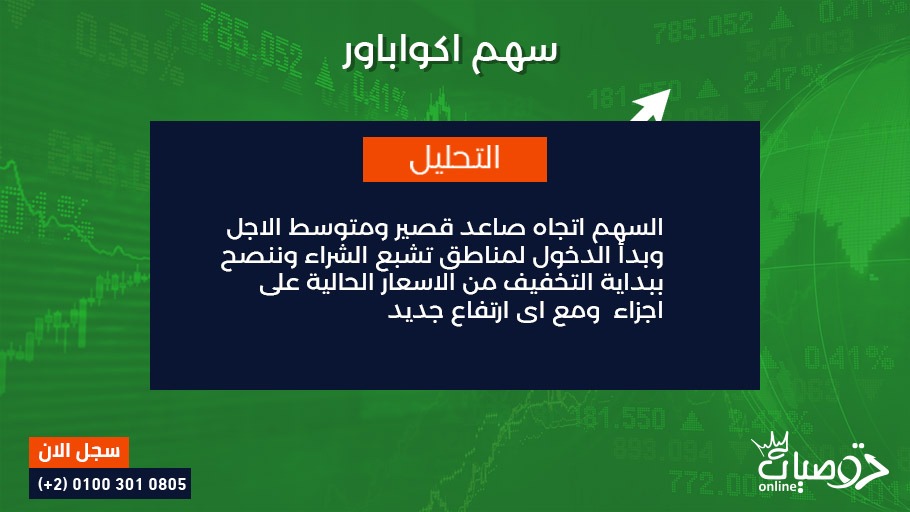 سهم اكواباور

التحليل

السهم اتجاه صاعد قصير ومتوسط الاجل وبدأ الدخول لمناطق تشبع الشراء وننصح ببداية التخفيف من الاسعار الحالية على اجزاء ومع اى ارتفاع جديد

سجل الان
(+2) 0100 301 0805

توصيات
online